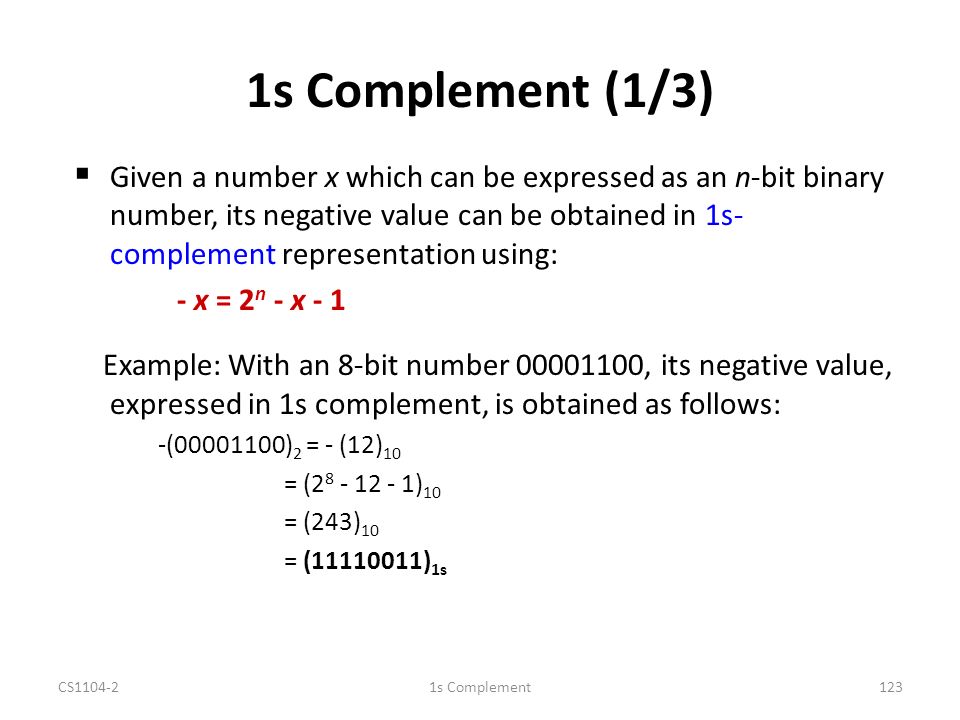 1s Complement (1/3)

▪ Given a number $x$ which can be expressed as an $n$-bit binary number, its negative value can be obtained in 1s-complement representation using:

$- x = 2^n - x - 1$

Example: With an 8-bit number 00001100, its negative value, expressed in 1s complement, is obtained as follows:

$-(00001100)_2 = - (12)_{10}$

$= (2^8 - 12 - 1)_{10}$

$= (243)_{10}$

$= (11110011)_{1s}$

CS1104-2

1s Complement

123